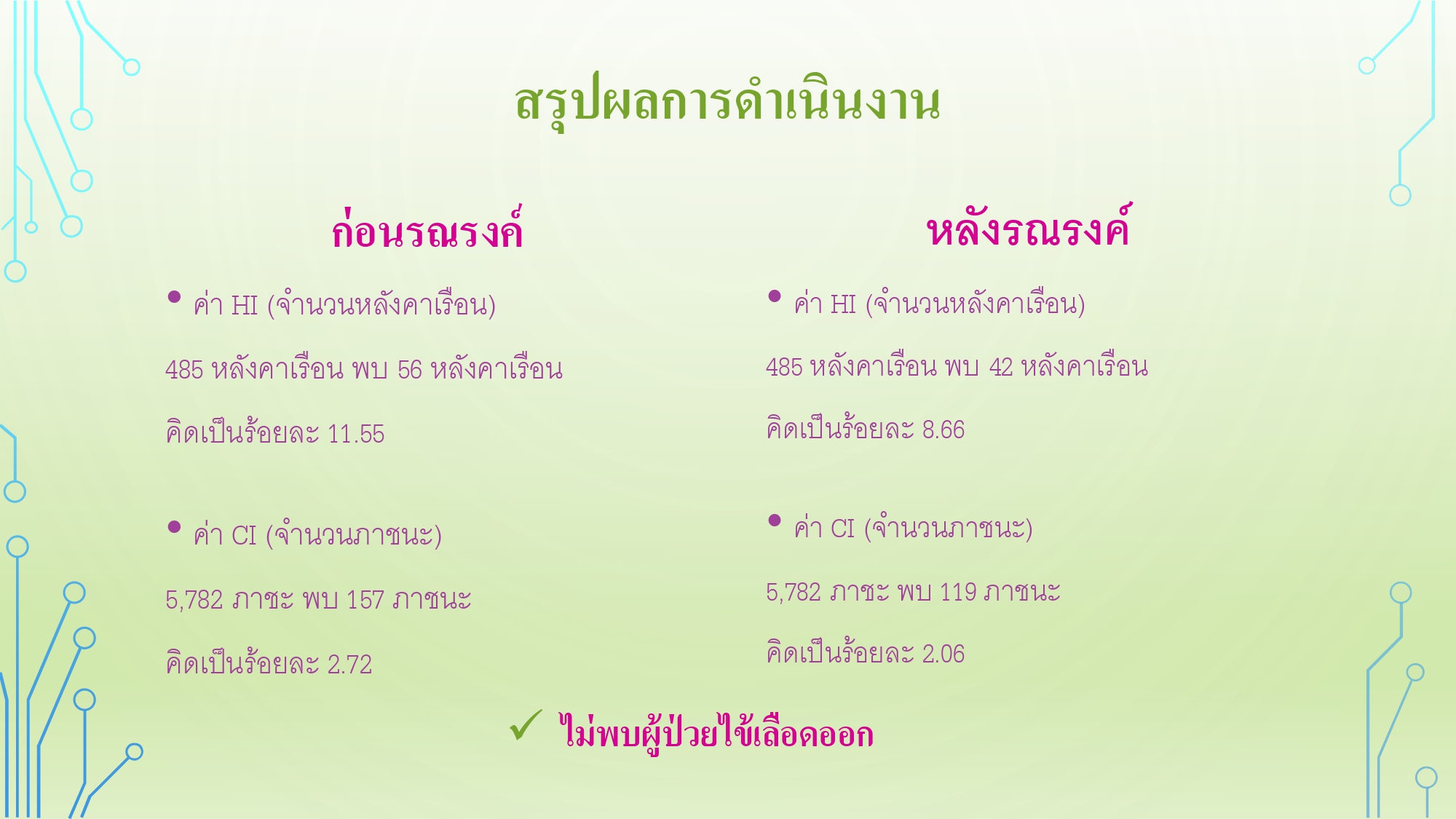 สรุปผลการดำเนินงาน

ก่อนรณรงค์

• ค่า HI (จำนวนหลังคาเรือน)

485 หลังคาเรือน พบ 56 หลังคาเรือน

คิดเป็นร้อยละ 11.55

• ค่า CI (จำนวนภาชนะ)

5,782 ภาชะ พบ 157 ภาชนะ

คิดเป็นร้อยละ 2.72

หลังรณรงค์

• ค่า HI (จำนวนหลังคาเรือน)

485 หลังคาเรือน พบ 42 หลังคาเรือน

คิดเป็นร้อยละ 8.66

• ค่า CI (จำนวนภาชนะ)

5,782 ภาชะ พบ 119 ภาชนะ

คิดเป็นร้อยละ 2.06

✓ ไม่พบผู้ป่วยไข้เลือดออก